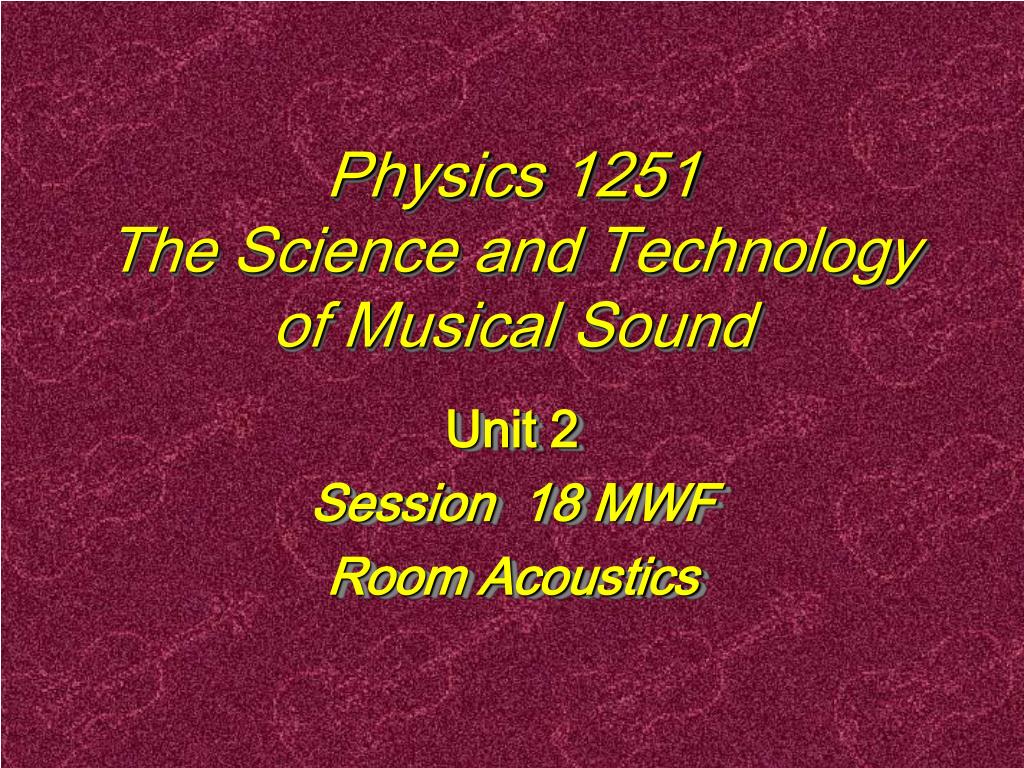 Physics 1251
The Science and Technology of Musical Sound

Unit 2
Session 18 MWF
Room Acoustics